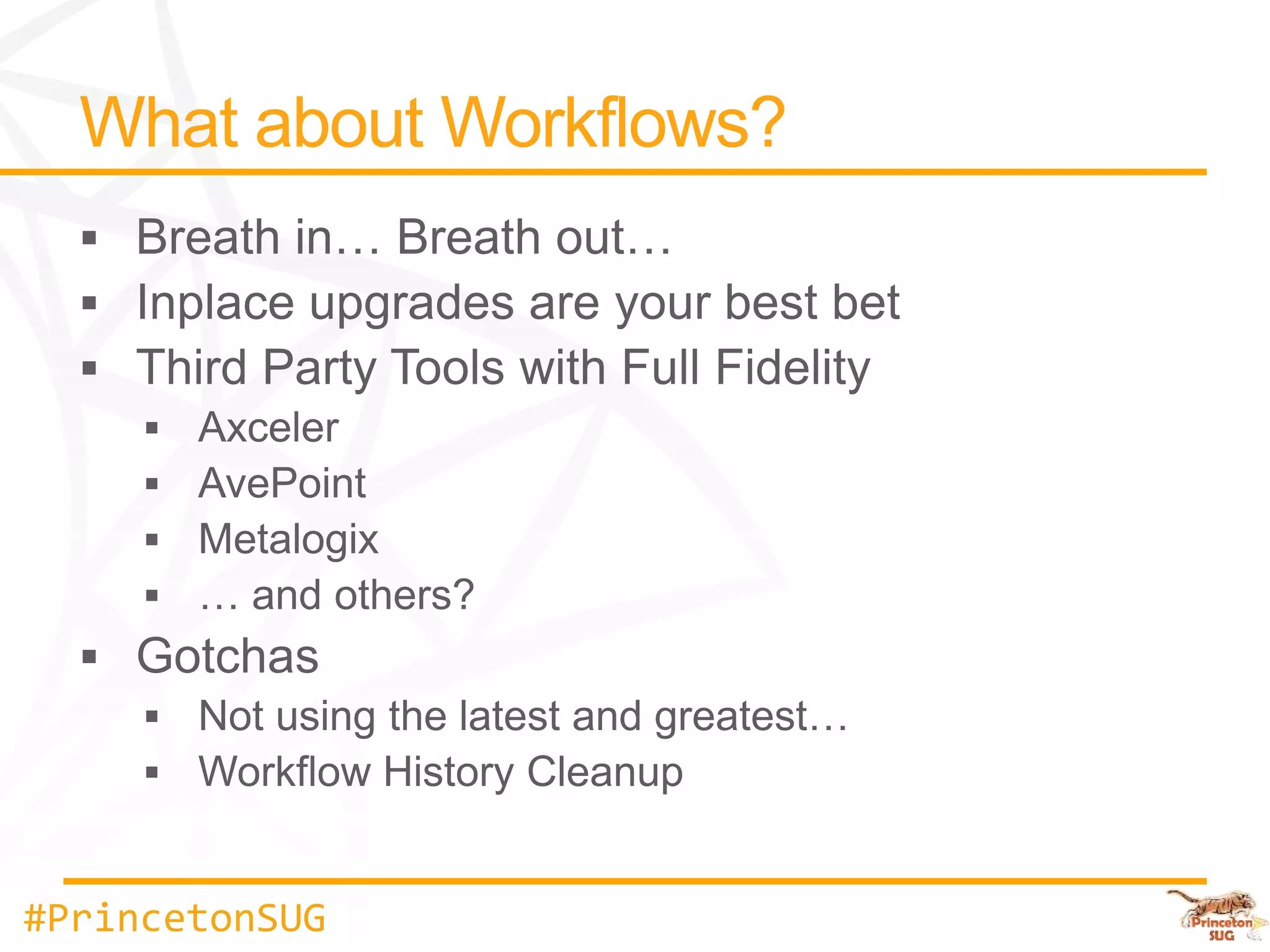 What about Workflows?

▪ Breath in… Breath out…
▪ Inplace upgrades are your best bet
▪ Third Party Tools with Full Fidelity
  ▪ Axceler
  ▪ AvePoint
  ▪ Metalogix
  ▪ … and others?
▪ Gotchas
  ▪ Not using the latest and greatest…
  ▪ Workflow History Cleanup

#PrincetonSUG

Princeton SUG